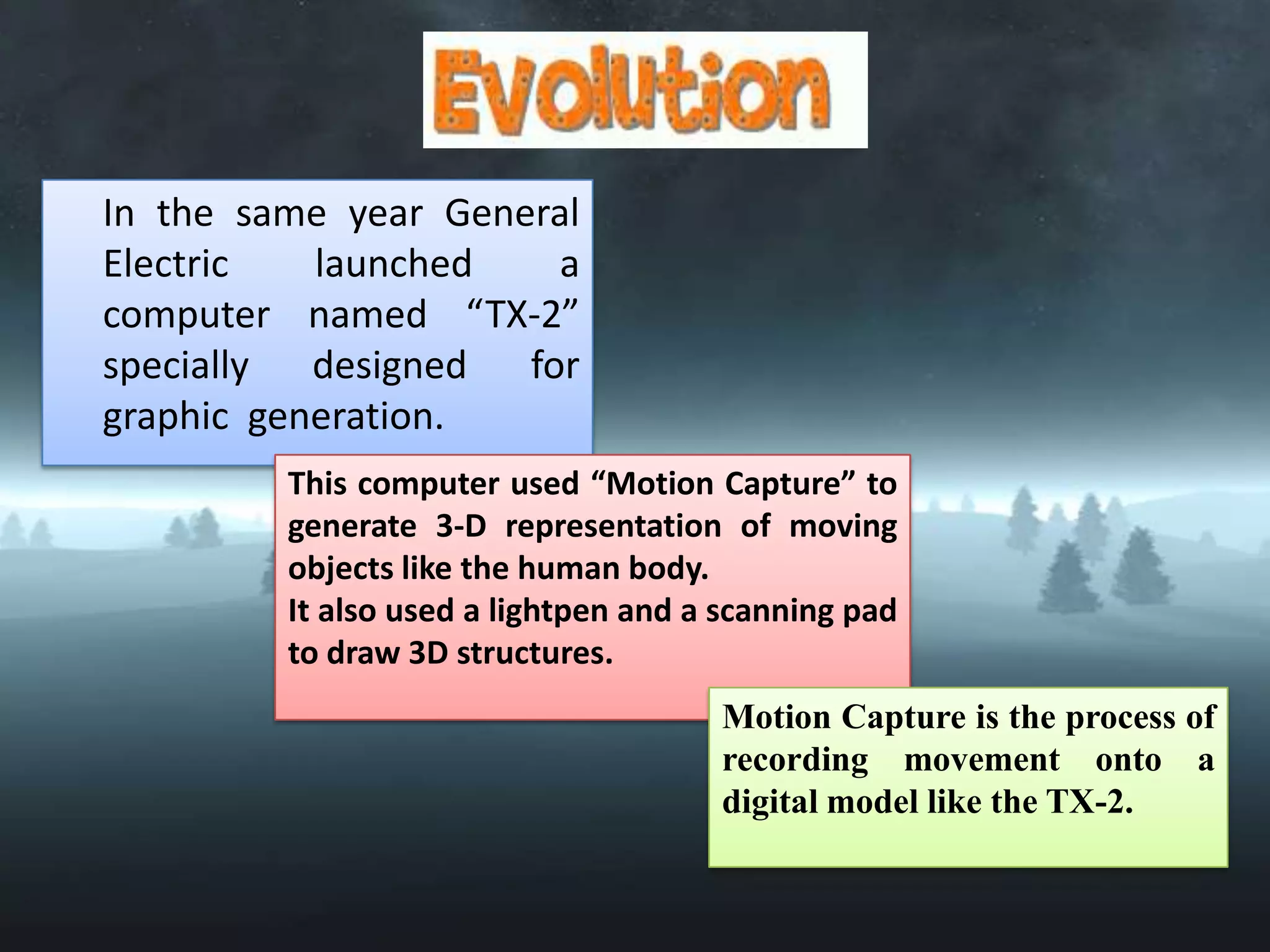 Evolution

In the same year General Electric launched a computer named “TX-2” specially designed for graphic generation.

This computer used “Motion Capture” to generate 3-D representation of moving objects like the human body.
It also used a lightpen and a scanning pad to draw 3D structures.

Motion Capture is the process of recording movement onto a digital model like the TX-2.